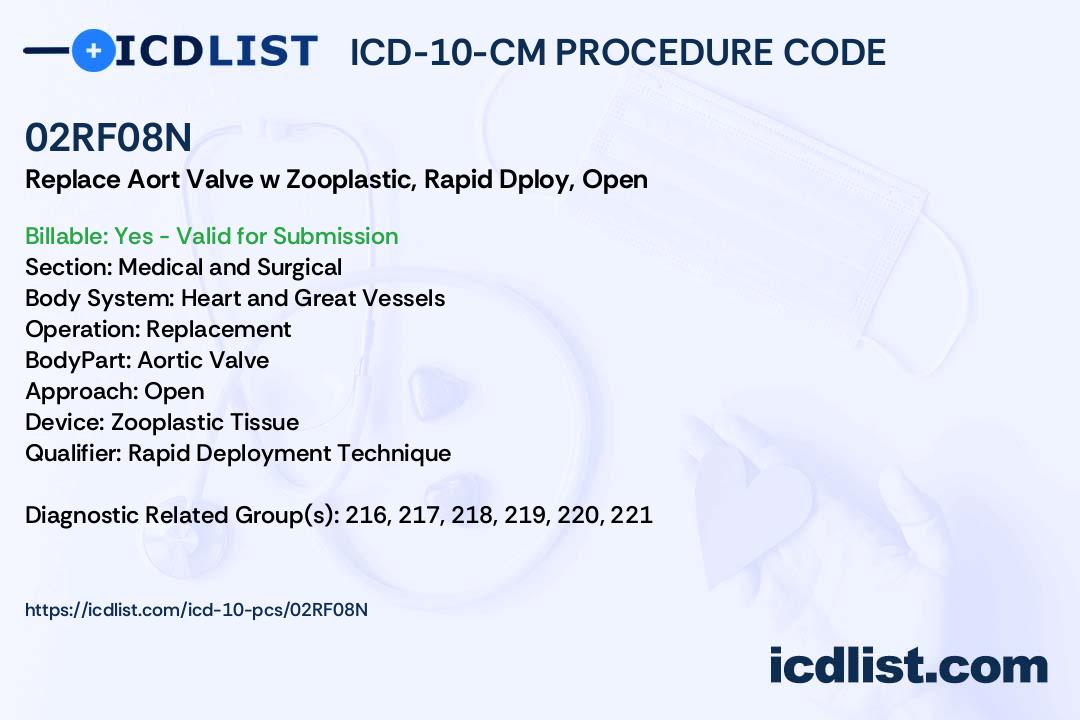 ICDLIST ICD-10-CM PROCEDURE CODE

02RF08N

Replace Aort Valve w Zooplastic, Rapid Dploy, Open

Billable: Yes - Valid for Submission
Section: Medical and Surgical
Body System: Heart and Great Vessels
Operation: Replacement
BodyPart: Aortic Valve
Approach: Open
Device: Zooplastic Tissue
Qualifier: Rapid Deployment Technique

Diagnostic Related Group(s): 216, 217, 218, 219, 220, 221

https://icdlist.com/icd-10-pcs/02RF08N

icdlist.com